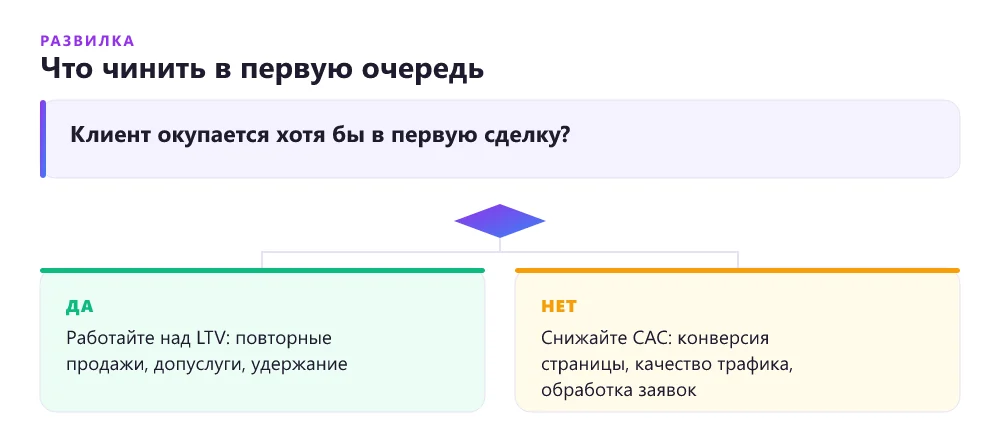 РАЗВИЛКА

Что чинить в первую очередь

Клиент окупается хотя бы в первую сделку?

ДА

Работайте над LTV: повторные продажи, допуслуги, удержание

НЕТ

Снижайте CAC: конверсия страницы, качество трафика, обработка заявок